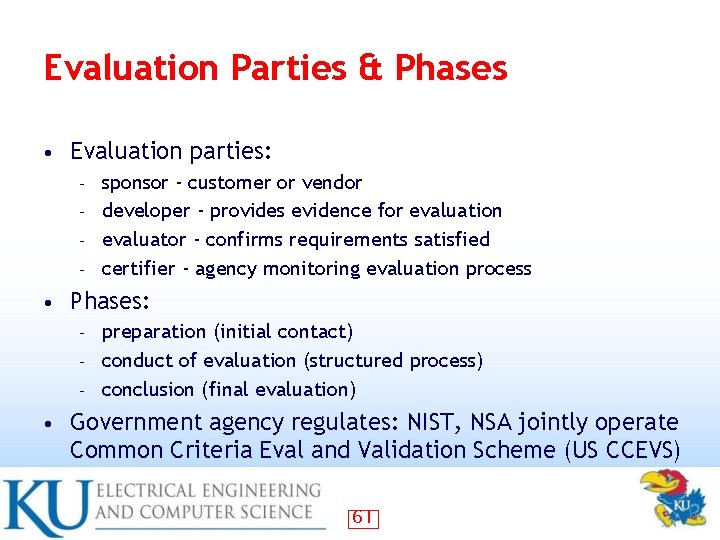 Evaluation Parties & Phases

• Evaluation parties:
- sponsor - customer or vendor
- developer - provides evidence for evaluation
- evaluator - confirms requirements satisfied
- certifier - agency monitoring evaluation process

• Phases:
- preparation (initial contact)
- conduct of evaluation (structured process)
- conclusion (final evaluation)

• Government agency regulates: NIST, NSA jointly operate Common Criteria Eval and Validation Scheme (US CCEVS)

KU ELECTRICAL ENGINEERING AND COMPUTER SCIENCE

61

KU